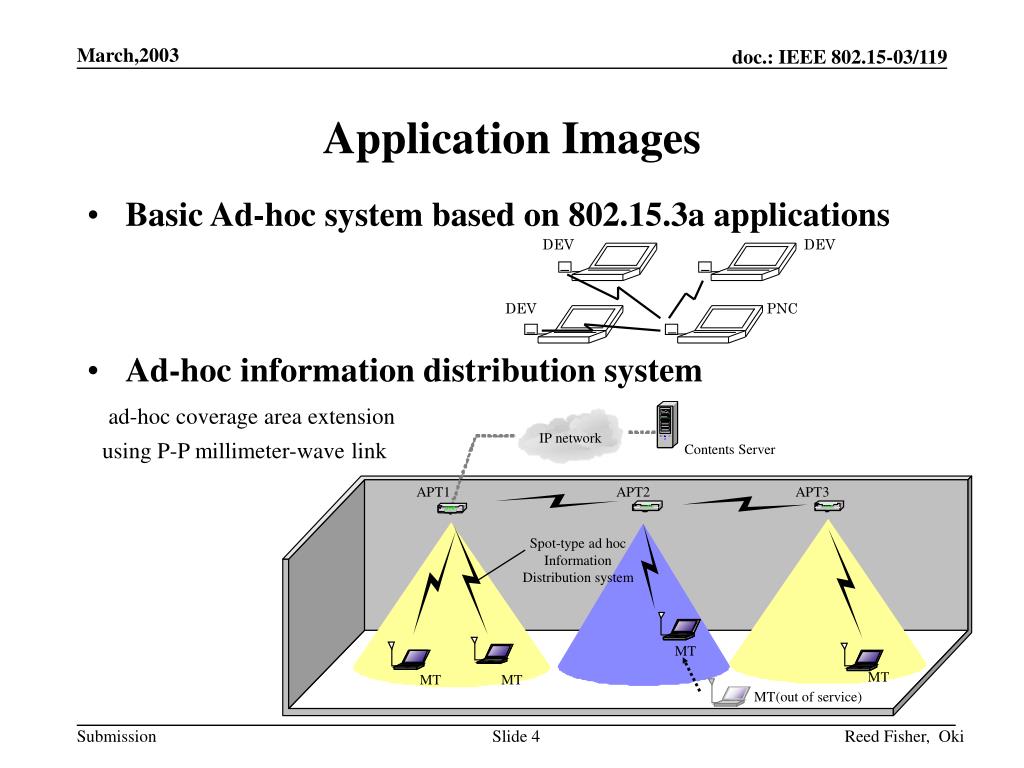 March,2003

doc.: IEEE 802.15-03/119

Application Images

• Basic Ad-hoc system based on 802.15.3a applications

DEV

DEV

DEV

PNC

• Ad-hoc information distribution system

ad-hoc coverage area extension using P-P millimeter-wave link

IP network

Contents Server

APT1

APT2

APT3

Spot-type ad hoc Information Distribution system

MT

MT

MT

MT

MT(out of service)

Submission

Slide 4

Reed Fisher, Oki